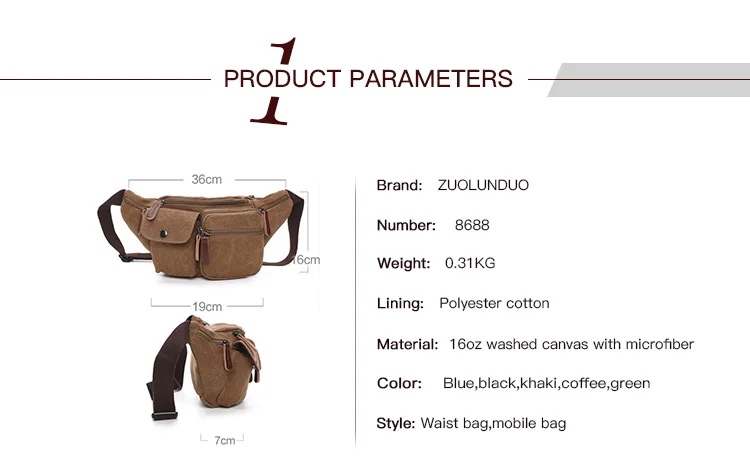 1
PRODUCT PARAMETERS

36cm
16cm
19cm
7cm

Brand: ZUOLUNDUO

Number: 8688

Weight: 0.31KG

Lining: Polyester cotton

Material: 16oz washed canvas with microfiber

Color: Blue,black,khaki,coffee,green

Style: Waist bag,mobile bag